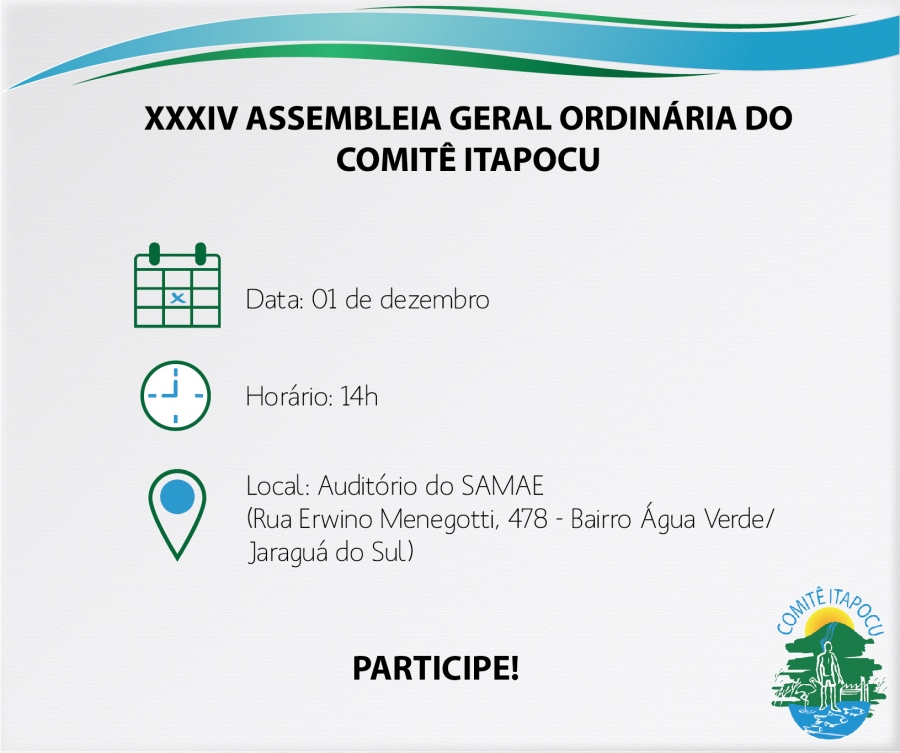 XXXIV ASSEMBLEIA GERAL ORDINÁRIA DO COMITÊ ITAPOCU

Data: 01 de dezembro

Horário: 14h

Local: Auditório do SAMAE
(Rua Erwino Menegotti, 478 - Bairro Água Verde/ Jaraguá do Sul)

PARTICIPE!

COMITÊ ITAPOCU